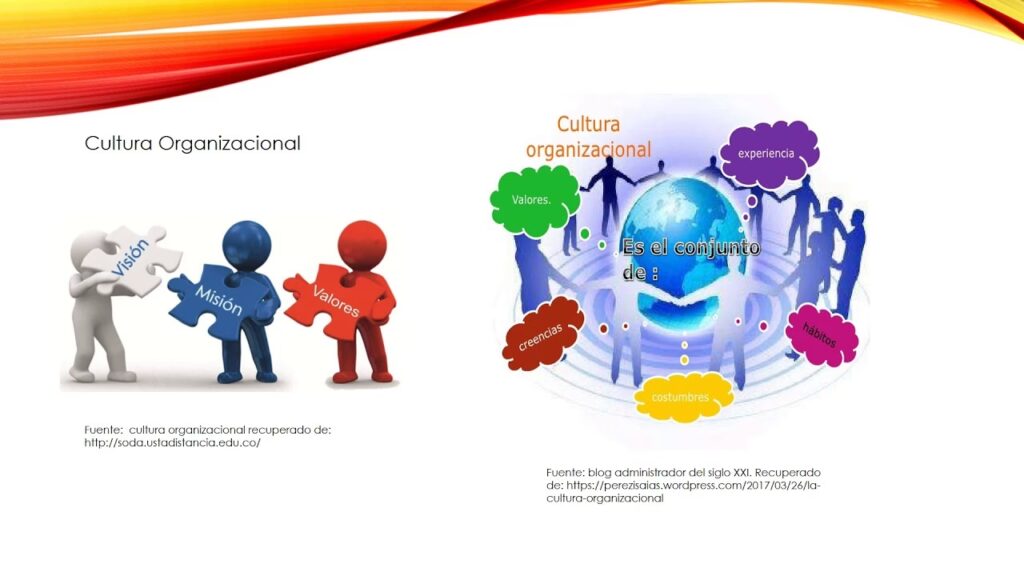 Cultura Organizacional

Visión

Misión

Valores

Fuente: cultura organizacional recuperado de: http://soda.ustadistancia.edu.co/

Cultura organizacional

experiencia

Valores.

Es el conjunto de :

creencias

hábitos

costumbres

Fuente: blog administrador del siglo XXI. Recuperado de: https://perezisaias.wordpress.com/2017/03/26/la-cultura-organizacional